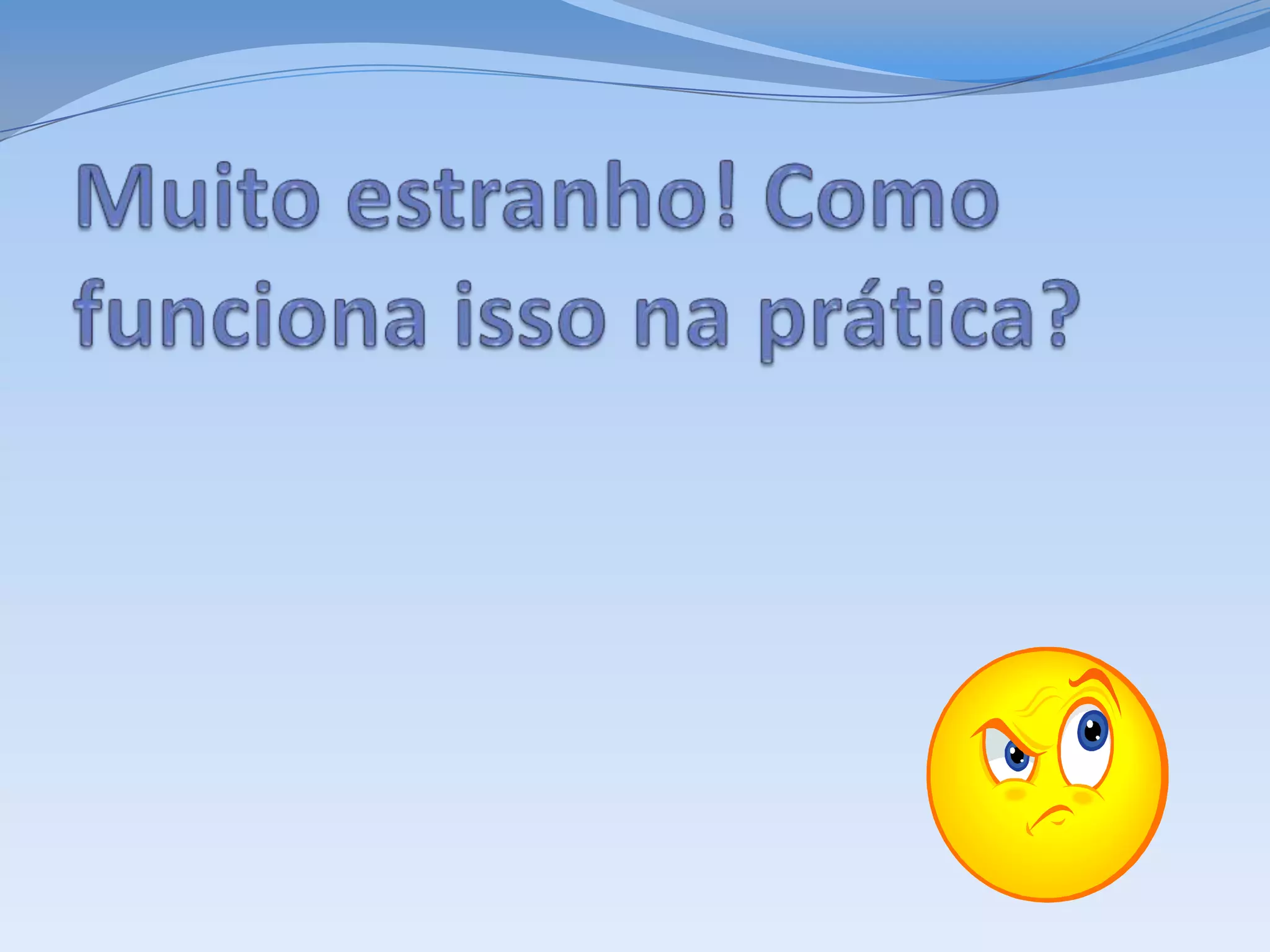 Muito estranho! Como funciona isso na prática?